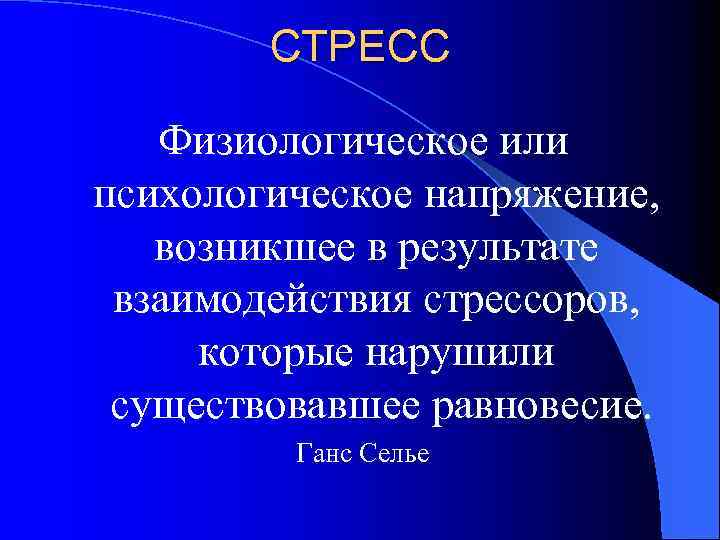 СТРЕСС

Физиологическое или психологическое напряжение, возникшее в результате взаимодействия стрессоров, которые нарушили существовавшее равновесие.

Ганс Селье